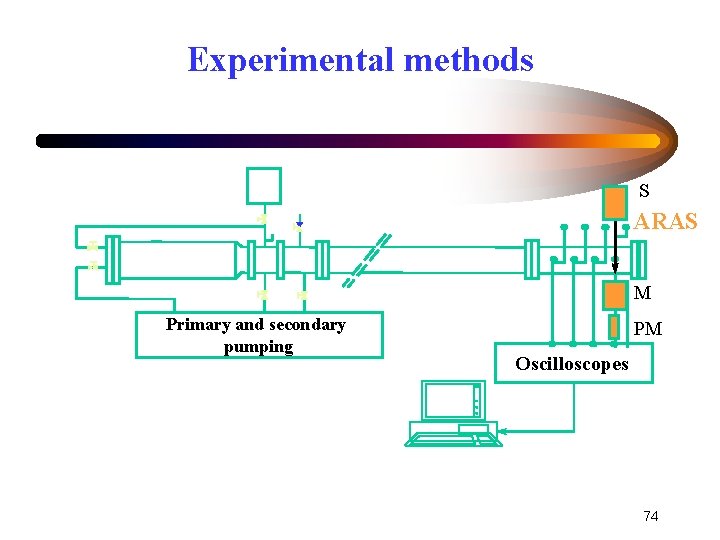 Experimental methods

S

ARAS

M

PM

Primary and secondary pumping

Oscilloscopes

74